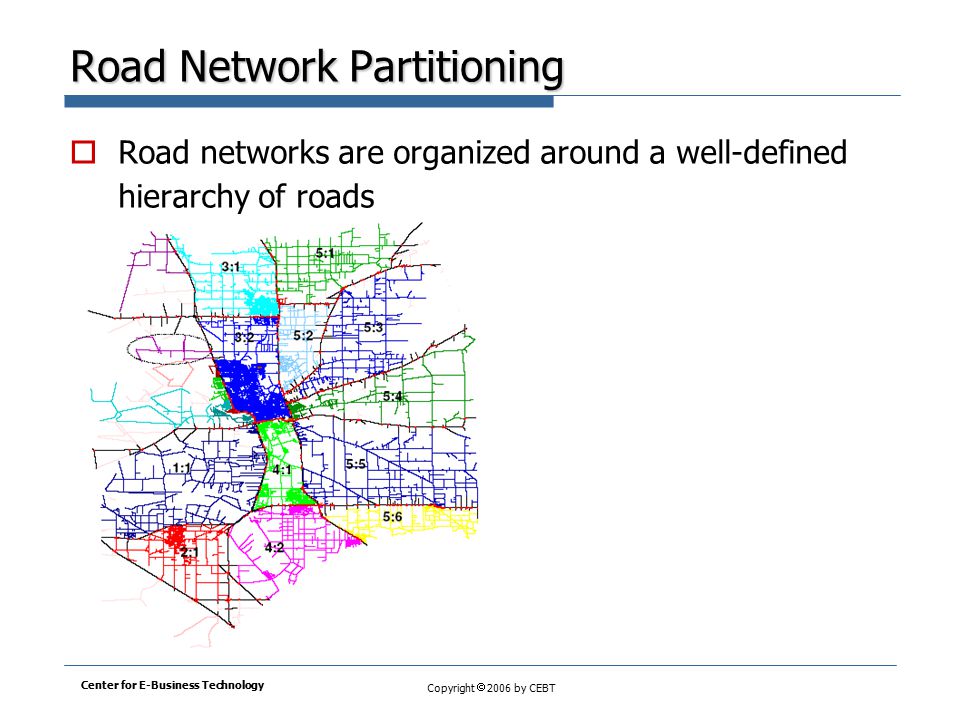 Road Network Partitioning

Road networks are organized around a well-defined hierarchy of roads

3:1

5:1

3:2

5:2

5:3

5:4

1:1

4:1

5:5

5:6

2:1

4:2

Center for E-Business Technology

Copyright © 2006 by CEBT